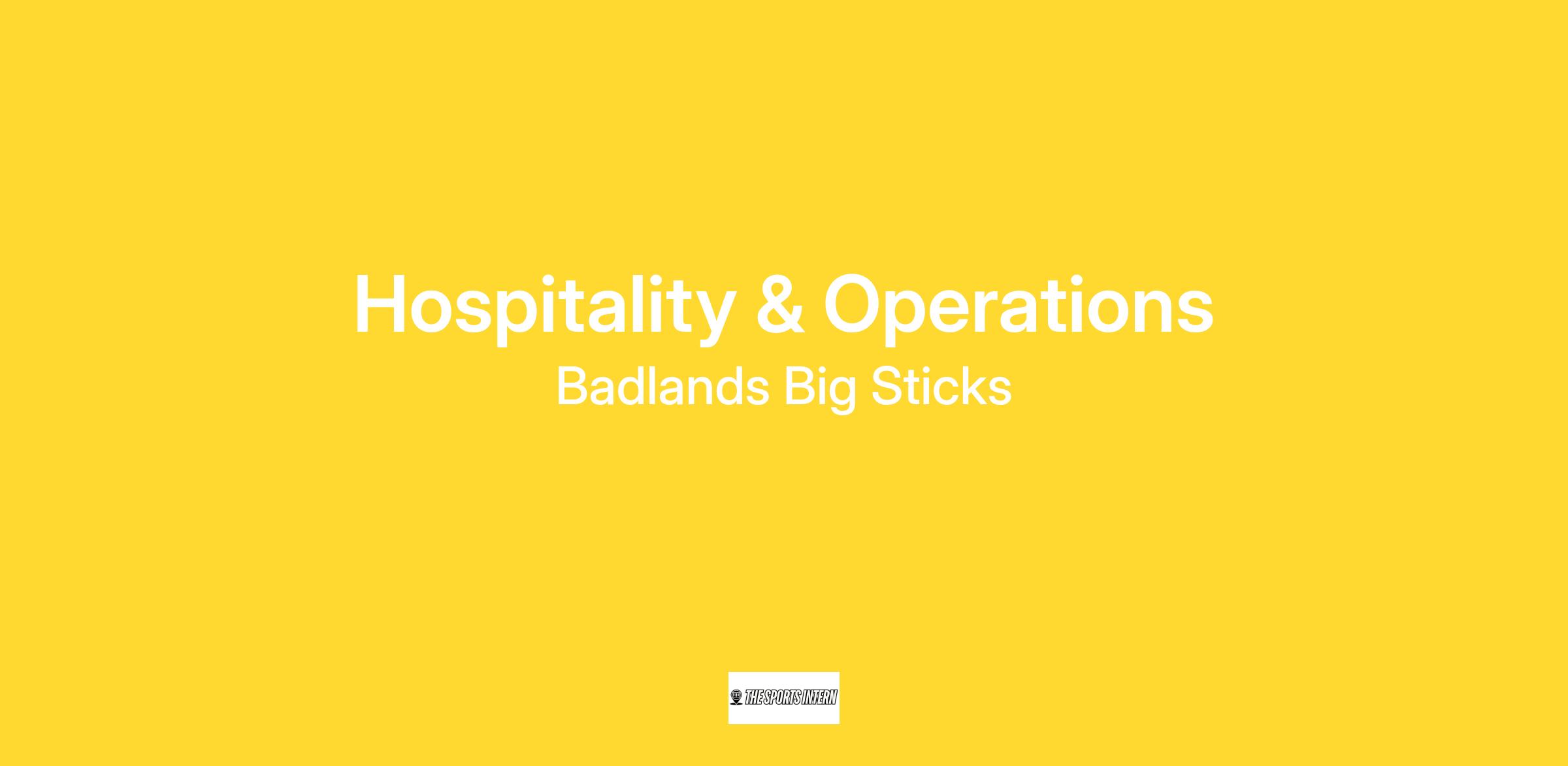 Hospitality & Operations
Badlands Big Sticks

THE SPORTS INTERN